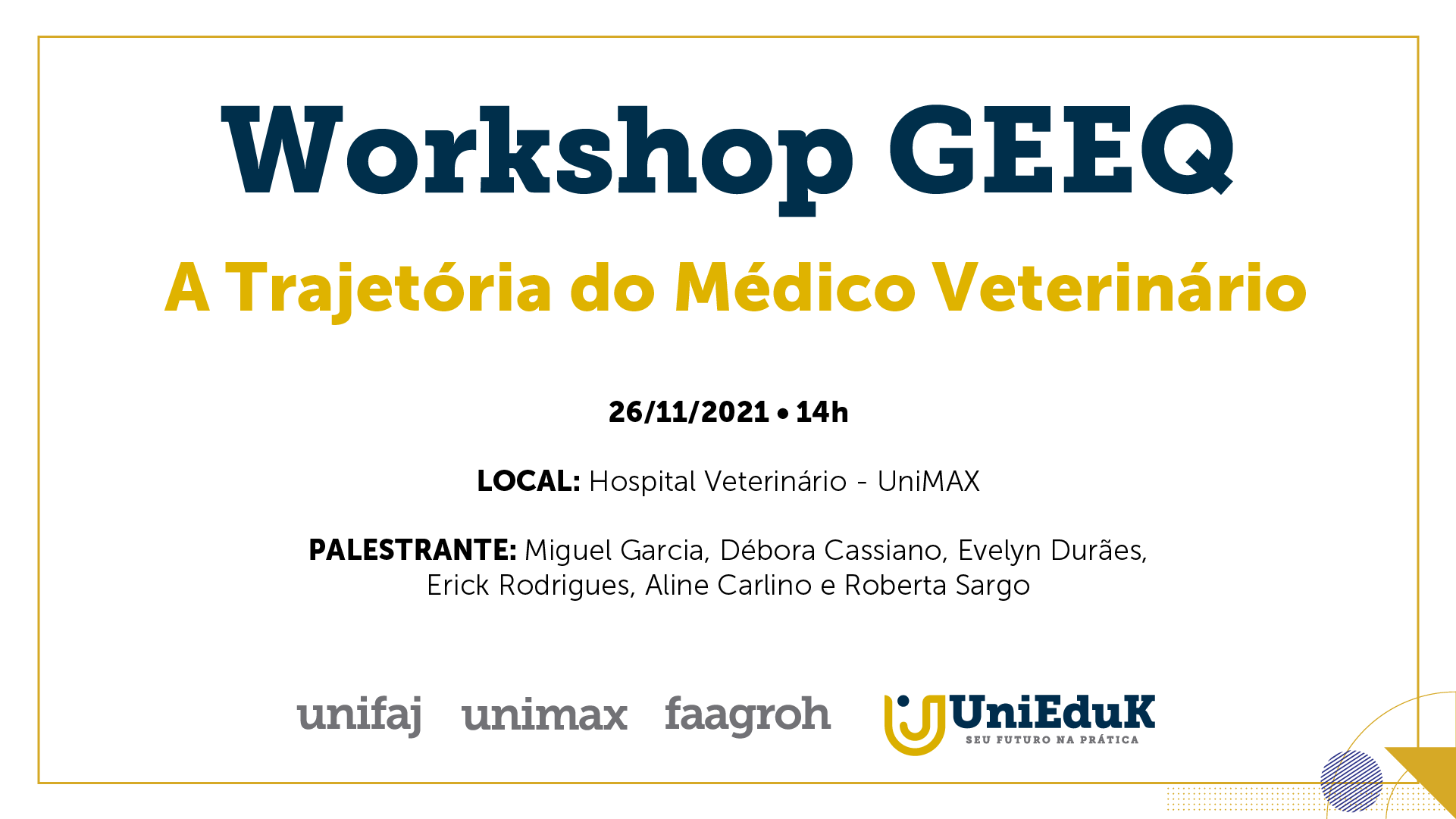 Workshop GEEQ

A Trajetória do Médico Veterinário

26/11/2021 • 14h

LOCAL: Hospital Veterinário - UniMAX

PALESTRANTE: Miguel Garcia, Débora Cassiano, Evelyn Durães, Erick Rodrigues, Aline Carlino e Roberta Sargo

unifaj unimax faagroh UniEduK SEU FUTURO NA PRÁTICA